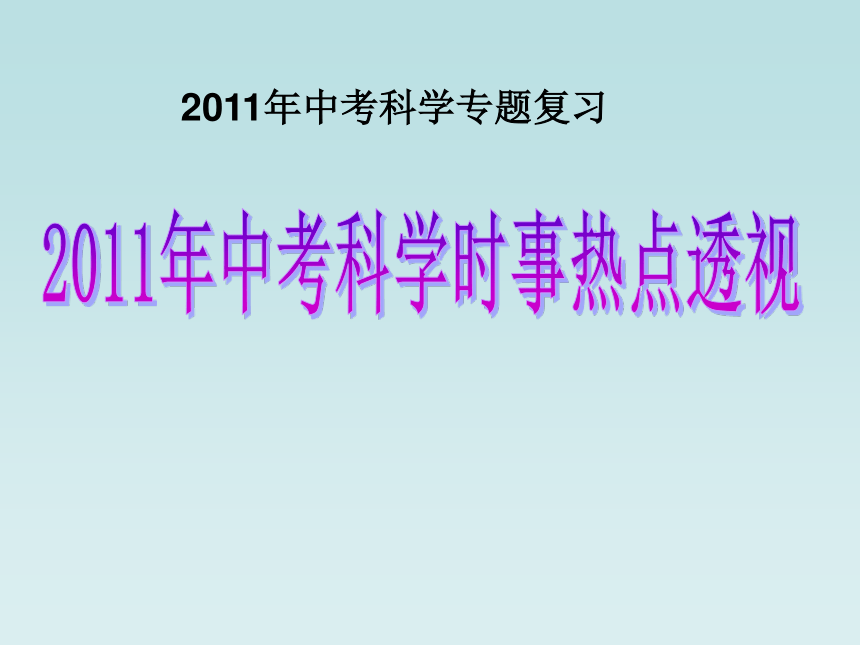 2011年中考科学专题复习

2011年中考科学时事热点透视